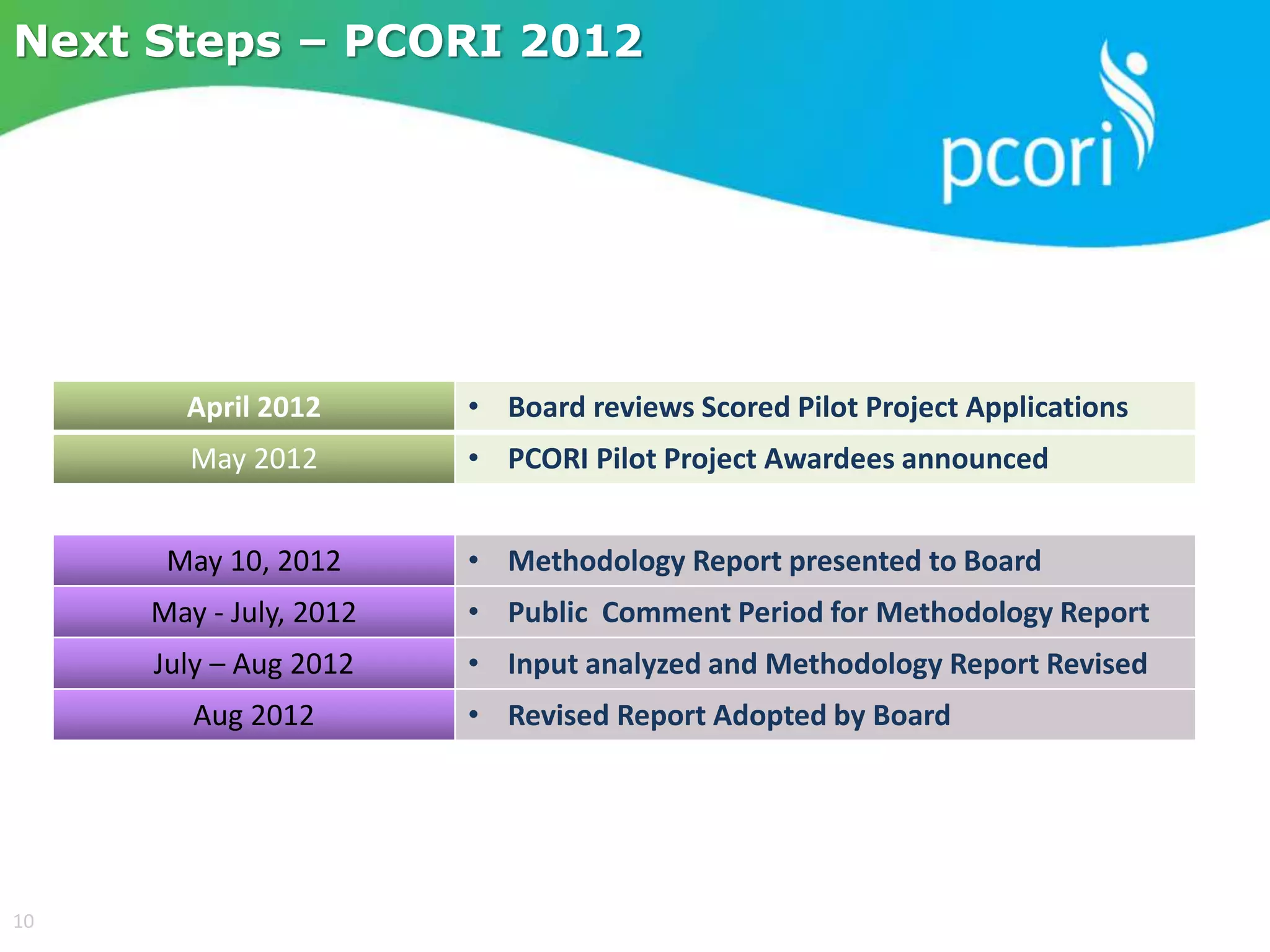 Next Steps – PCORI 2012

pcori

| April 2012 | • Board reviews Scored Pilot Project Applications |
|---|---|
| May 2012 | • PCORI Pilot Project Awardees announced |

| May 10, 2012 | • Methodology Report presented to Board |
|---|---|
| May - July, 2012 | • Public  Comment Period for Methodology Report |
| July – Aug 2012 | • Input analyzed and Methodology Report Revised |
| Aug 2012 | • Revised Report Adopted by Board |

10